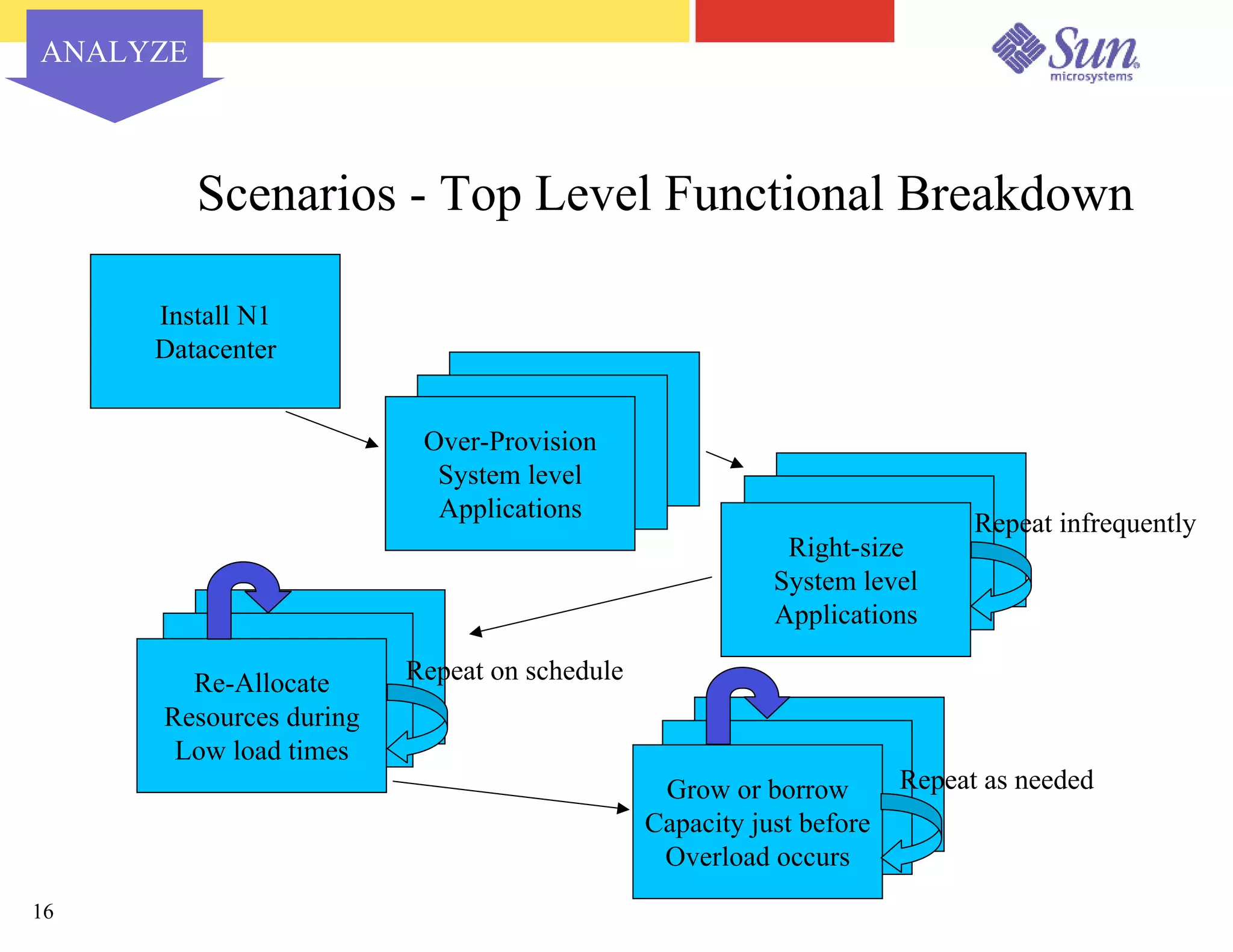 ANALYZE

Sun microsystems

Scenarios - Top Level Functional Breakdown

Install N1 Datacenter

Over-Provision System level Applications

Right-size System level Applications

Repeat infrequently

Re-Allocate Resources during Low load times

Repeat on schedule

Grow or borrow Capacity just before Overload occurs

Repeat as needed

16